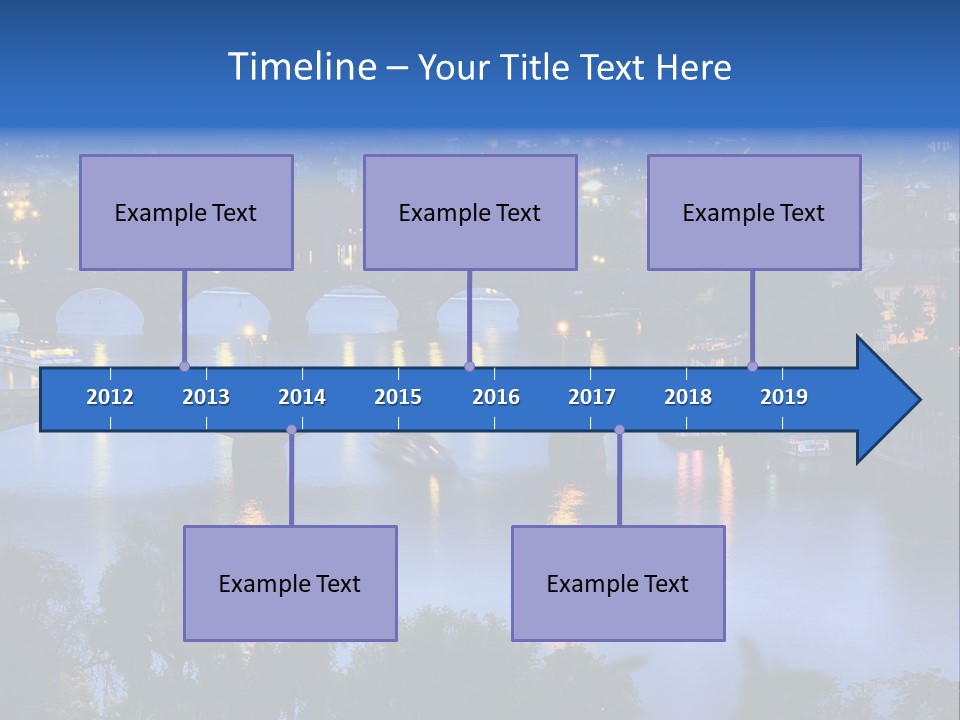 Timeline – Your Title Text Here

Example Text

Example Text

Example Text

2012 2013 2014 2015 2016 2017 2018 2019

Example Text

Example Text